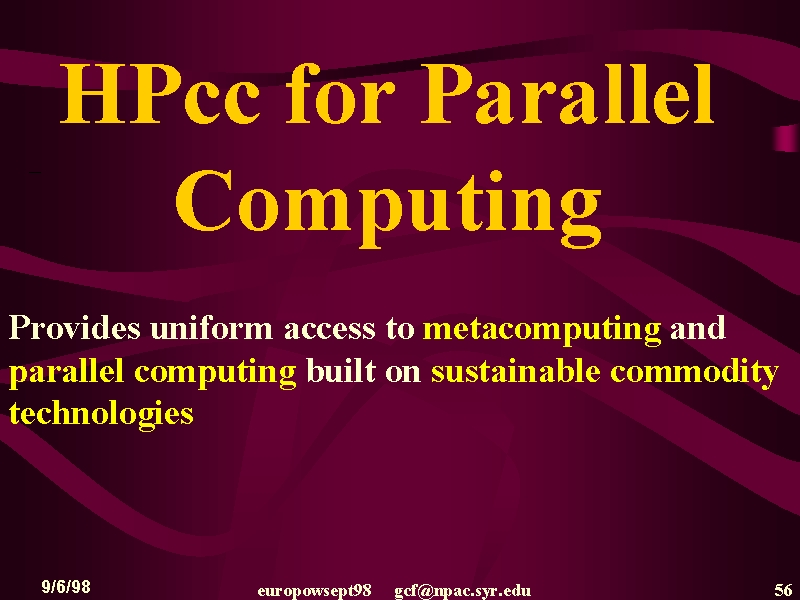 HPcc for Parallel Computing

Provides uniform access to metacomputing and parallel computing built on sustainable commodity technologies

9/6/98 europowsept98 gcf@npac.syr.edu 56